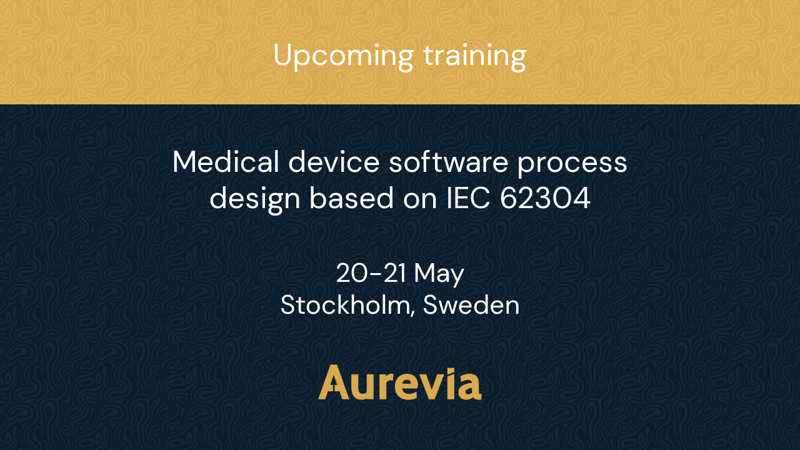 Upcoming training

Medical device software process design based on IEC 62304

20-21 May
Stockholm, Sweden

Aurevia